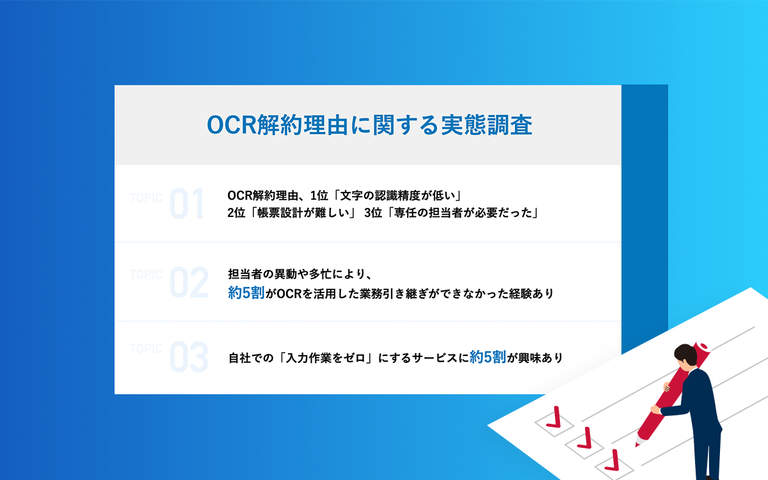 OCR解約理由に関する実態調査

TOPIC 01
OCR解約理由、1位「文字の認識精度が低い」
2位「帳票設計が難しい」 3位「専任の担当者が必要だった」

TOPIC 02
担当者の異動や多忙により、
約5割がOCRを活用した業務引き継ぎができなかった経験あり

TOPIC 03
自社での「入力作業をゼロ」にするサービスに約5割が興味あり